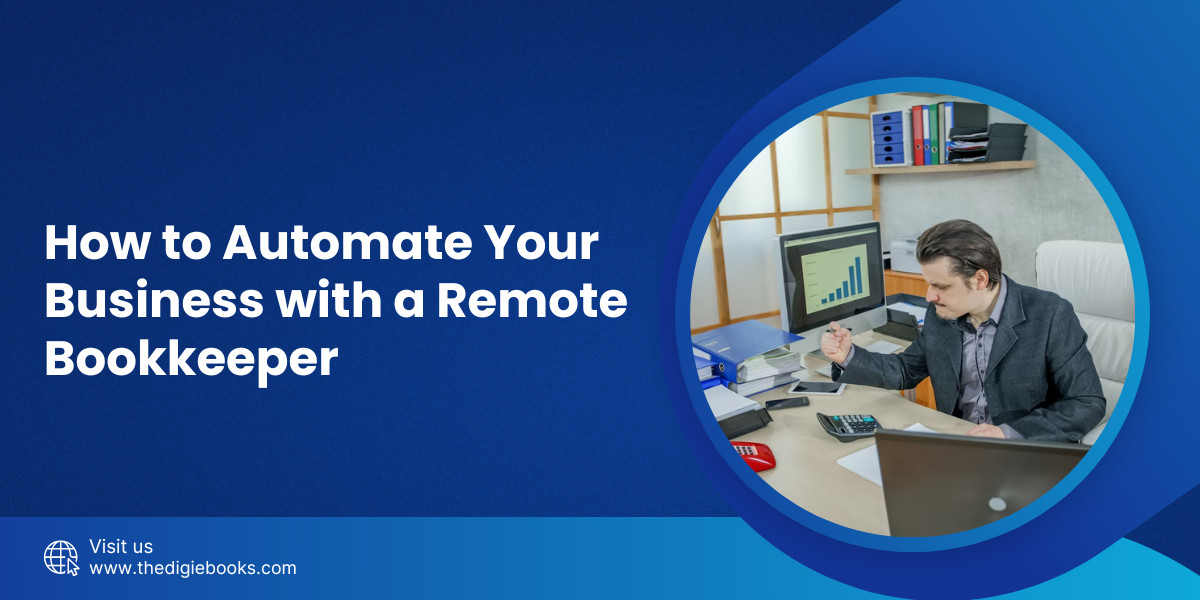 How to Automate Your Business with a Remote Bookkeeper

Visit us
www.thedigiebooks.com